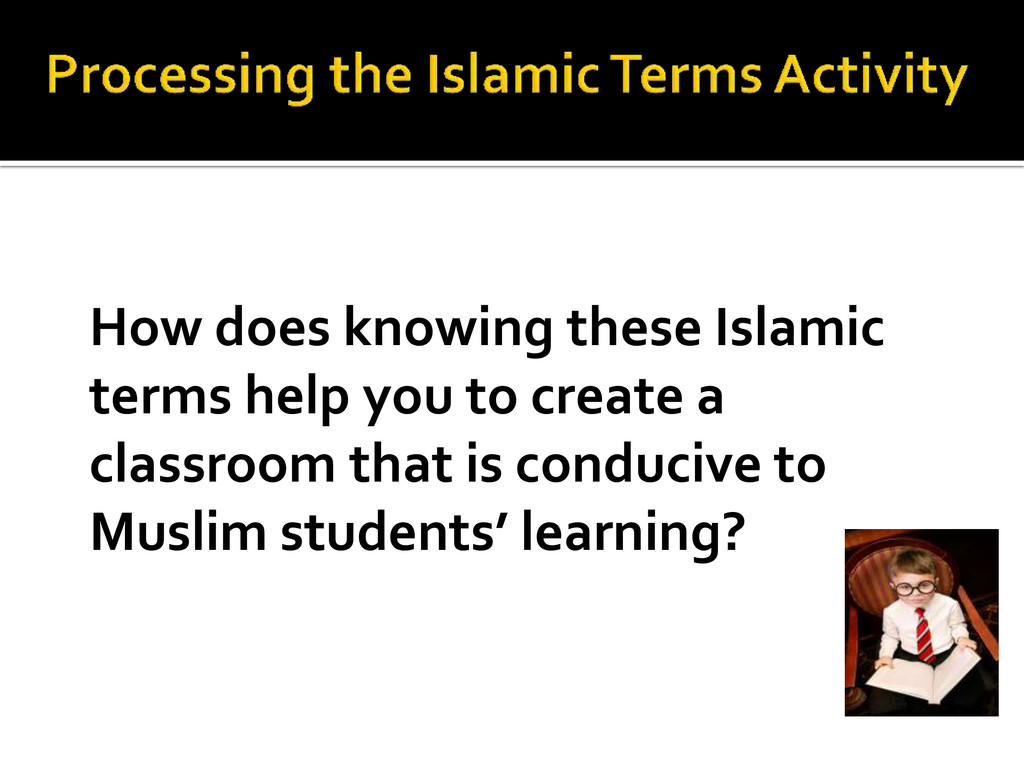 Processing the Islamic Terms Activity

How does knowing these Islamic terms help you to create a classroom that is conducive to Muslim students’ learning?